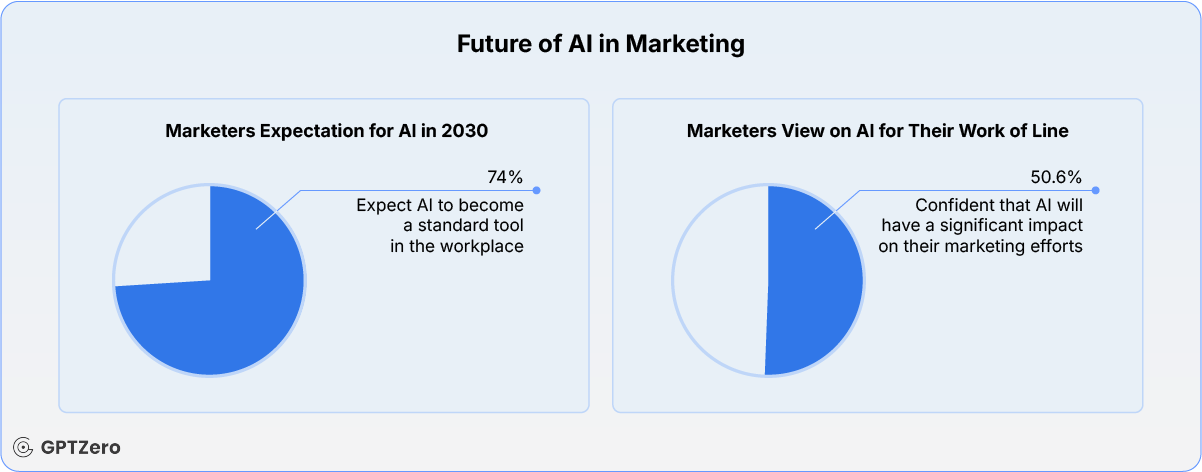 Future of AI in Marketing

Marketers Expectation for AI in 2030

74%
Expect AI to become a standard tool in the workplace

Marketers View on AI for Their Work of Line

50.6%
Confident that AI will have a significant impact on their marketing efforts

GPTZero